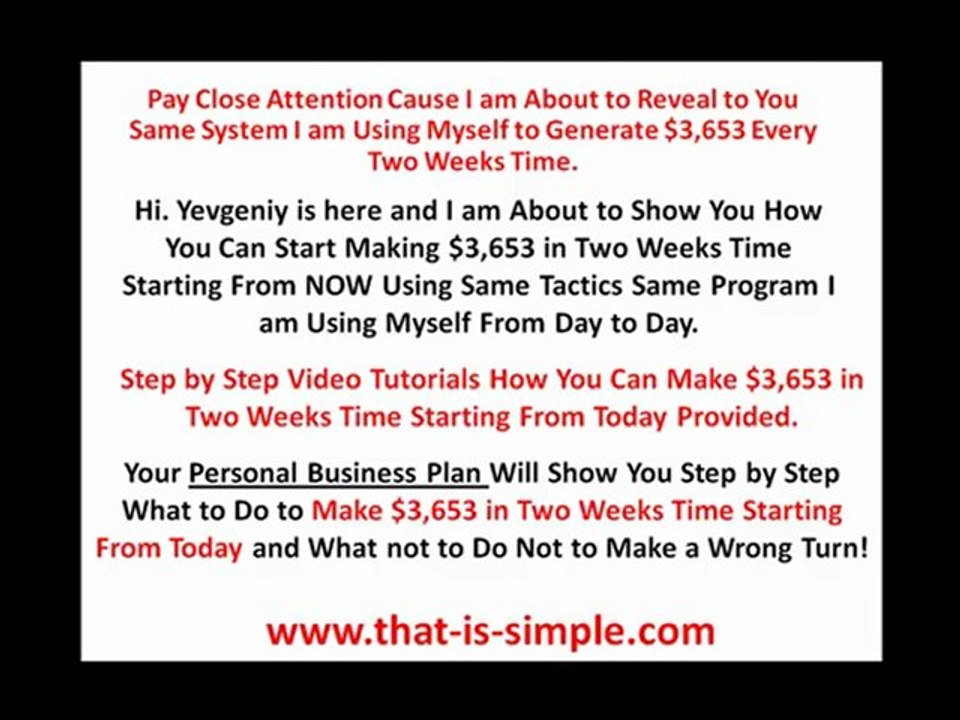 Pay Close Attention Cause I am About to Reveal to You Same System I am Using Myself to Generate \$3,653 Every Two Weeks Time.

Hi. Yevgeniy is here and I am About to Show You How You Can Start Making \$3,653 in Two Weeks Time Starting From NOW Using Same Tactics Same Program I am Using Myself From Day to Day.

Step by Step Video Tutorials How You Can Make \$3,653 in Two Weeks Time Starting From Today Provided.

Your Personal Business Plan Will Show You Step by Step What to Do to Make \$3,653 in Two Weeks Time Starting From Today and What not to Do Not to Make a Wrong Turn!

www.that-is-simple.com